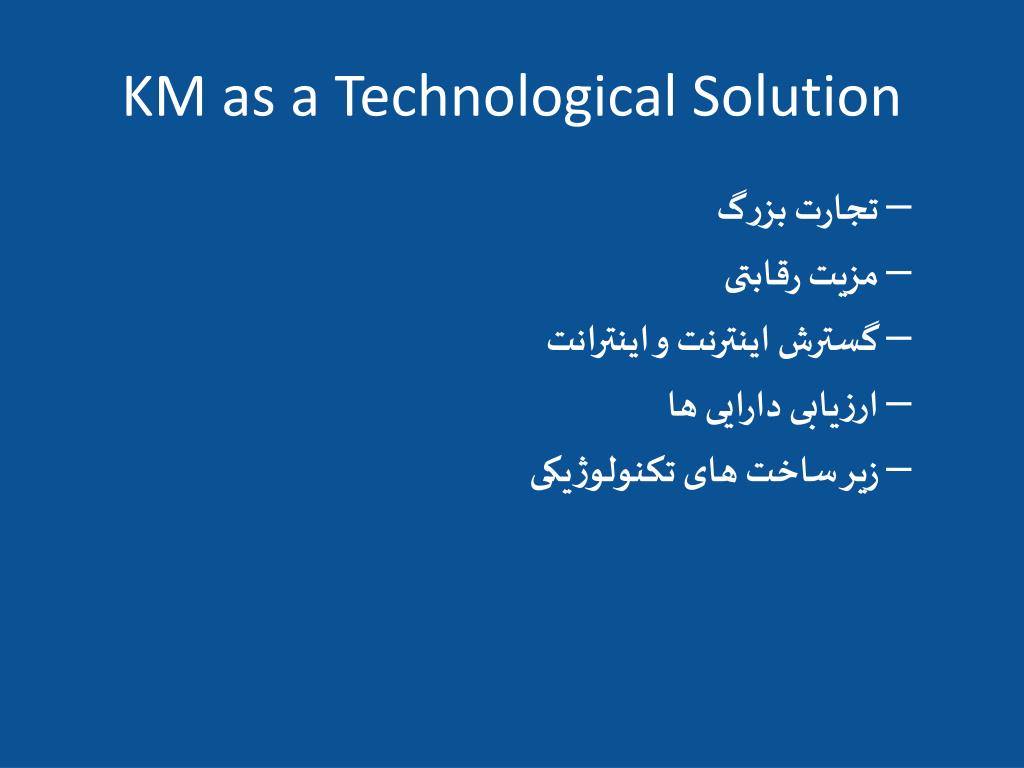 KM as a Technological Solution

– تجارت بزرگ
– مزیت رقابتی
– گسترش اینترنت و اینترانت
– ارزیابی دارایی ها
– زیرساخت های تکنولوژیکی